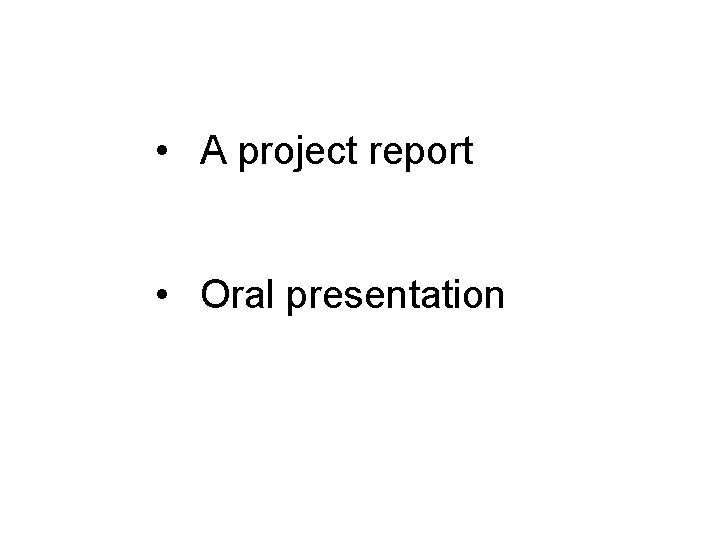 • A project report

• Oral presentation